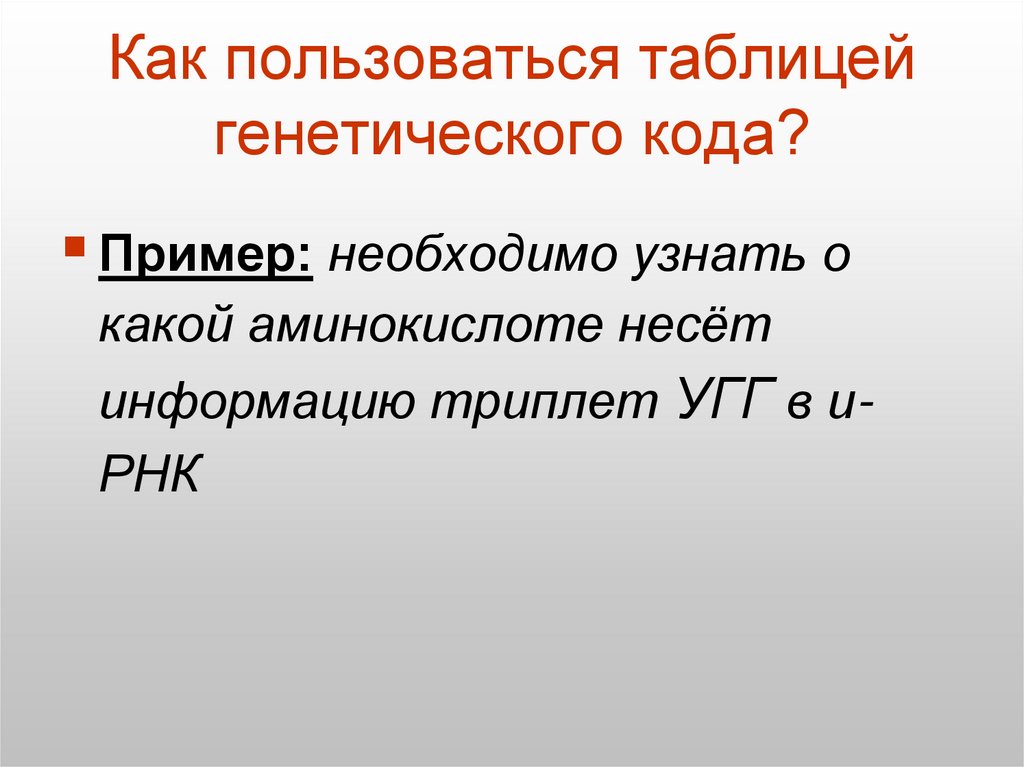 Как пользоваться таблицей генетического кода?

Пример: необходимо узнать о какой аминокислоте несёт информацию триплет УГГ в и-РНК